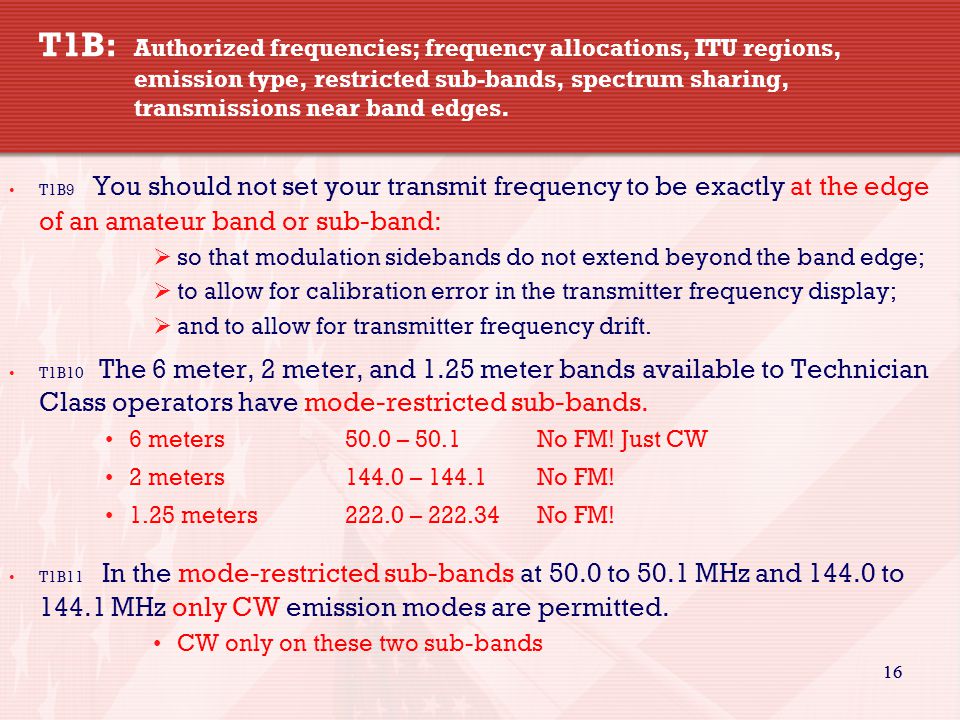 T1B: Authorized frequencies; frequency allocations, ITU regions, emission type, restricted sub-bands, spectrum sharing, transmissions near band edges.

• T1B9 You should not set your transmit frequency to be exactly at the edge of an amateur band or sub-band:

➢ so that modulation sidebands do not extend beyond the band edge;

➢ to allow for calibration error in the transmitter frequency display;

➢ and to allow for transmitter frequency drift.

• T1B10 The 6 meter, 2 meter, and 1.25 meter bands available to Technician Class operators have mode-restricted sub-bands.

• 6 meters 50.0 – 50.1 No FM! Just CW

• 2 meters 144.0 – 144.1 No FM!

• 1.25 meters 222.0 – 222.34 No FM!

• T1B11 In the mode-restricted sub-bands at 50.0 to 50.1 MHz and 144.0 to 144.1 MHz only CW emission modes are permitted.

• CW only on these two sub-bands

16